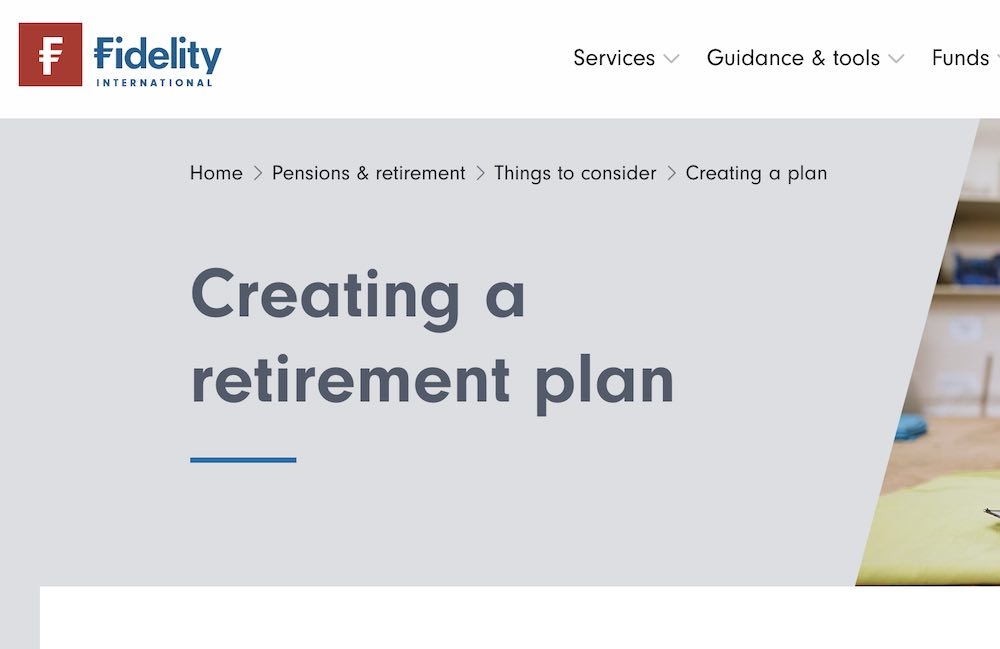 Fidelity
INTERNATIONAL

Services Guidance & tools Funds

Home > Pensions & retirement > Things to consider > Creating a plan

Creating a retirement plan